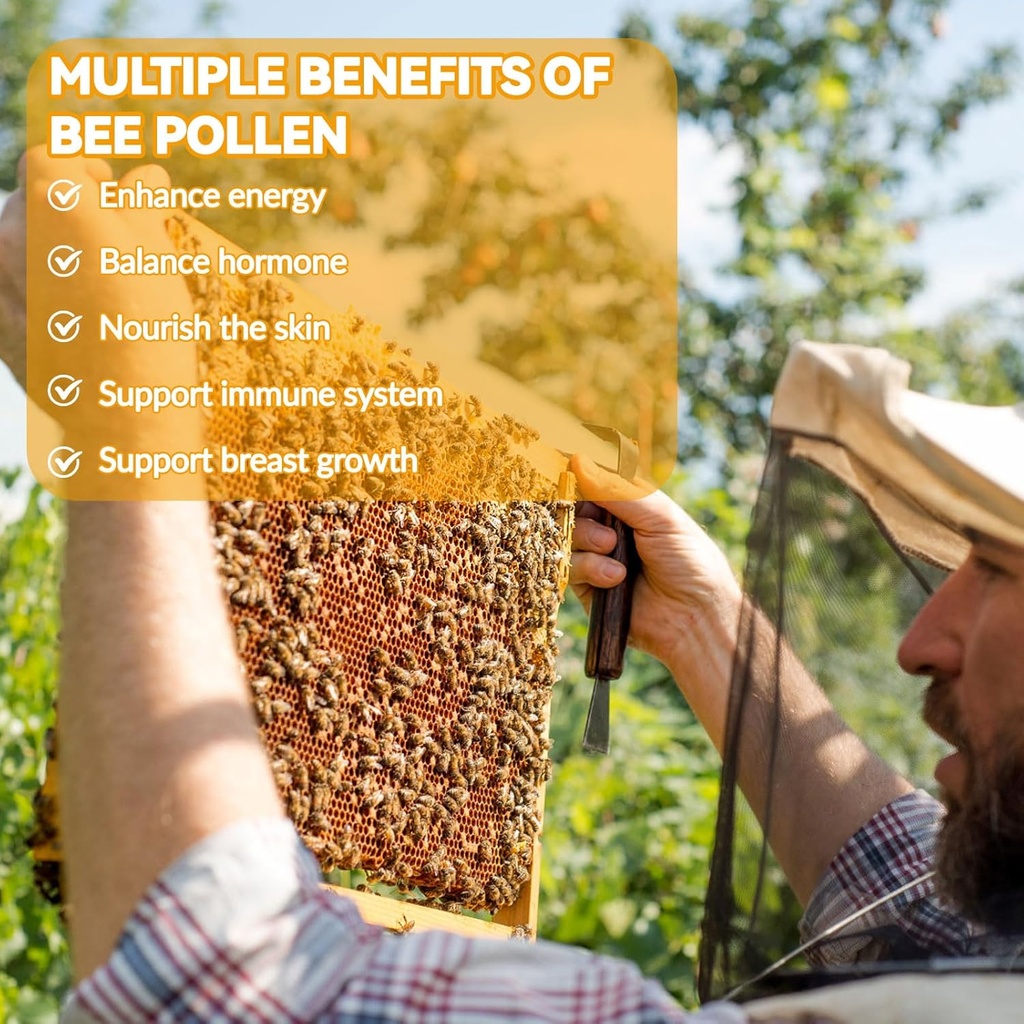 MULTIPLE BENEFITS OF BEE POLLEN

Enhance energy

Balance hormone

Nourish the skin

Support immune system

Support breast growth